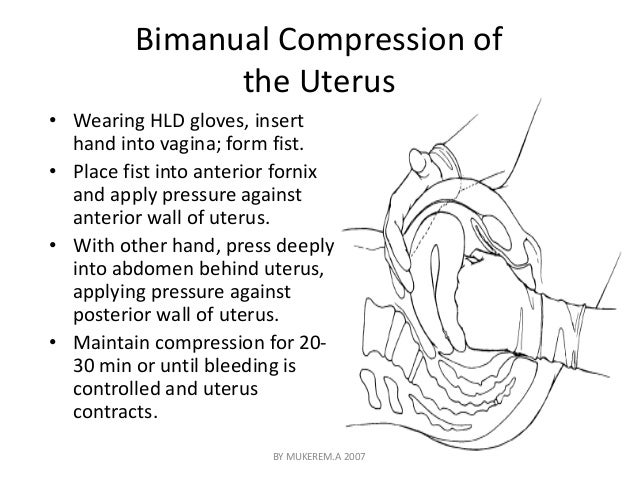 Bimanual Compression of the Uterus

• Wearing HLD gloves, insert hand into vagina; form fist.
• Place fist into anterior fornix and apply pressure against anterior wall of uterus.
• With other hand, press deeply into abdomen behind uterus, applying pressure against posterior wall of uterus.
• Maintain compression for 20-30 min or until bleeding is controlled and uterus contracts.

BY MUKEREM.A 2007